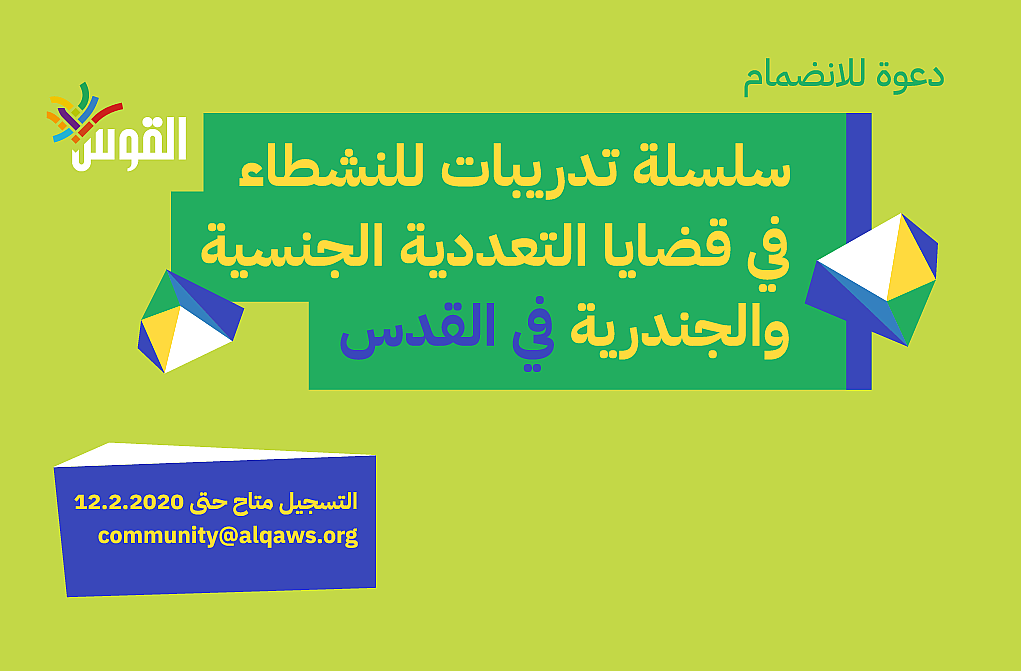 دعوة للانضمام

القوس

سلسلة تدريبات للنشطاء في قضايا التعددية الجنسية والجندرية في القدس

التسجيل متاح حتى 12.2.2020
community@alqaws.org